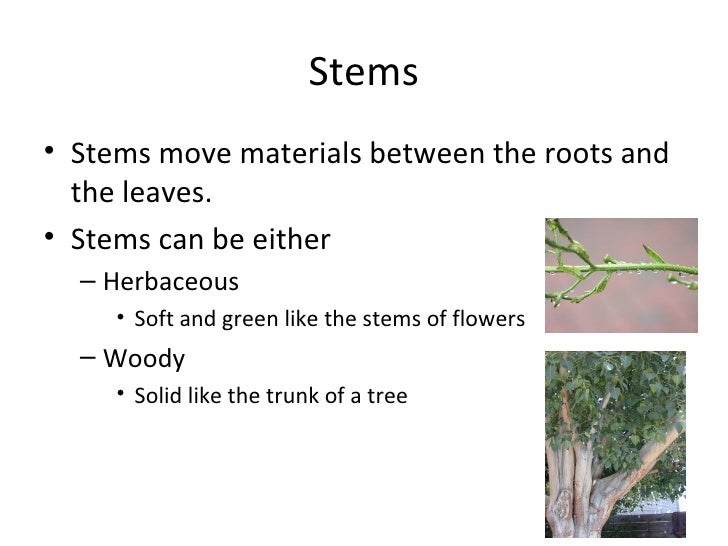 Stems

• Stems move materials between the roots and the leaves.
• Stems can be either
– Herbaceous
• Soft and green like the stems of flowers
– Woody
• Solid like the trunk of a tree